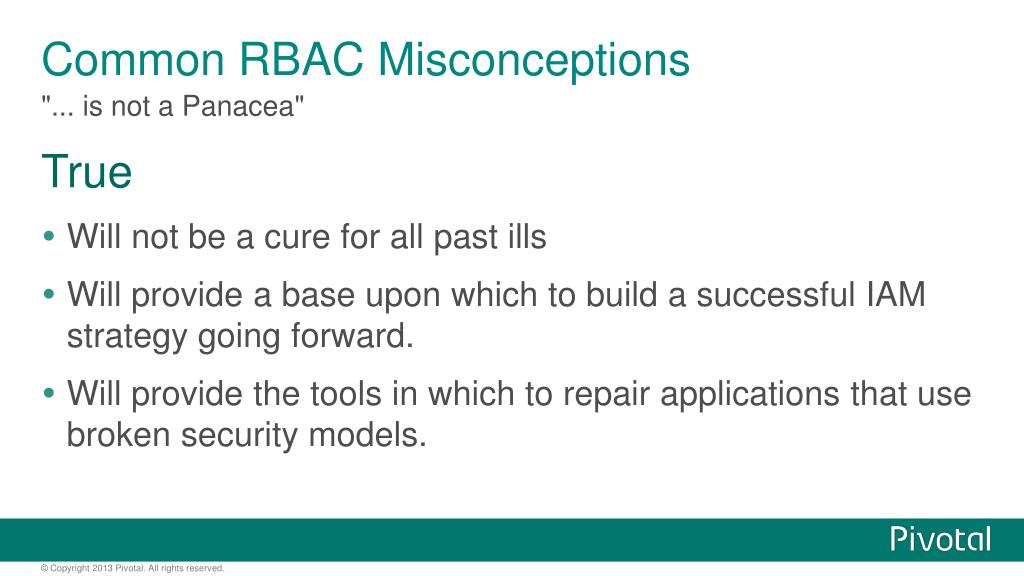 Common RBAC Misconceptions
"... is not a Panacea"

True

• Will not be a cure for all past ills
• Will provide a base upon which to build a successful IAM strategy going forward.
• Will provide the tools in which to repair applications that use broken security models.

Pivotal

© Copyright 2013 Pivotal. All rights reserved.